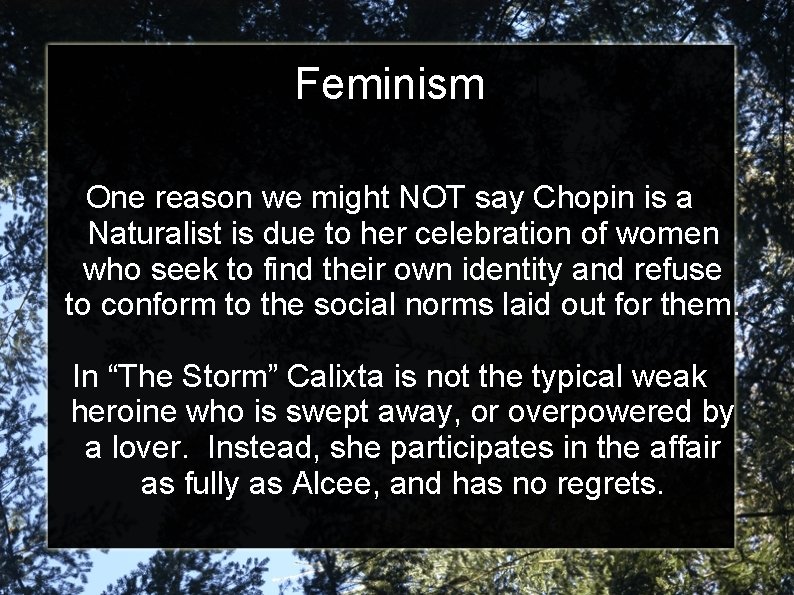 Feminism

One reason we might NOT say Chopin is a Naturalist is due to her celebration of women who seek to find their own identity and refuse to conform to the social norms laid out for them.

In “The Storm” Calixta is not the typical weak heroine who is swept away, or overpowered by a lover. Instead, she participates in the affair as fully as Alcee, and has no regrets.